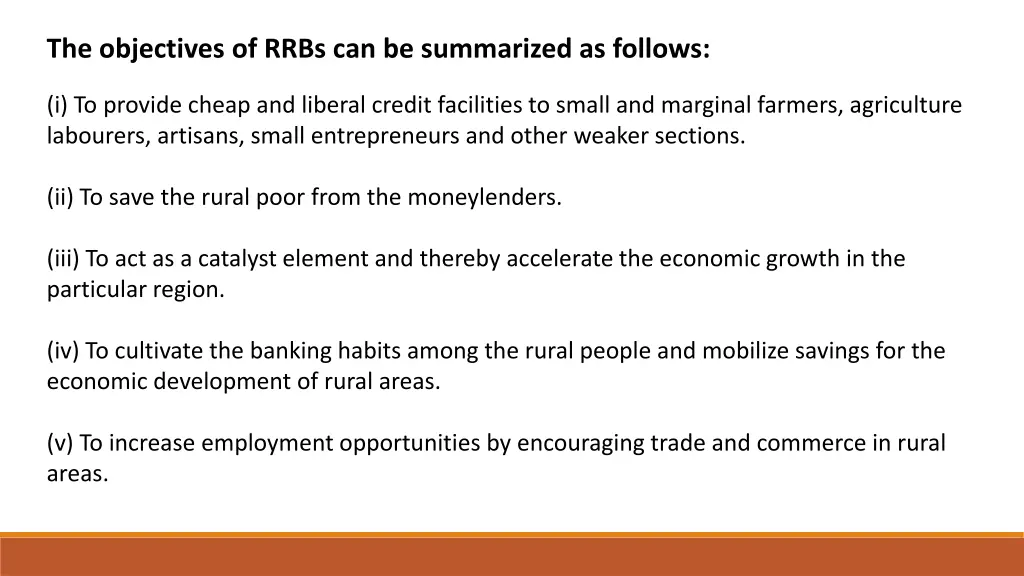 The objectives of RRBs can be summarized as follows:

(i) To provide cheap and liberal credit facilities to small and marginal farmers, agriculture labourers, artisans, small entrepreneurs and other weaker sections.

(ii) To save the rural poor from the moneylenders.

(iii) To act as a catalyst element and thereby accelerate the economic growth in the particular region.

(iv) To cultivate the banking habits among the rural people and mobilize savings for the economic development of rural areas.

(v) To increase employment opportunities by encouraging trade and commerce in rural areas.